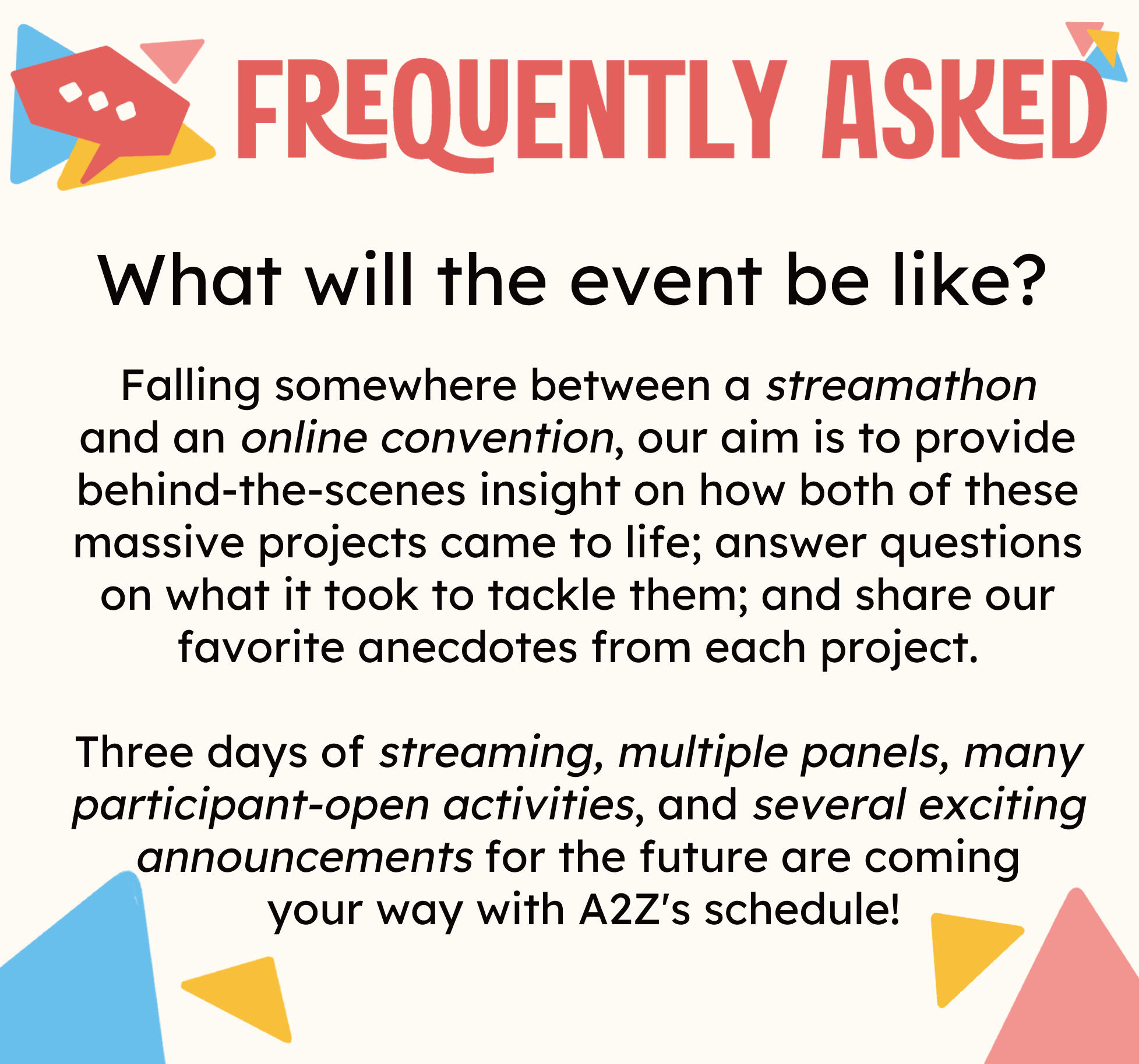 FREQUENTLY ASKED

What will the event be like?

Falling somewhere between a streamathon and an online convention, our aim is to provide behind-the-scenes insight on how both of these massive projects came to life; answer questions on what it took to tackle them; and share our favorite anecdotes from each project.

Three days of streaming, multiple panels, many participant-open activities, and several exciting announcements for the future are coming your way with A2Z's schedule!